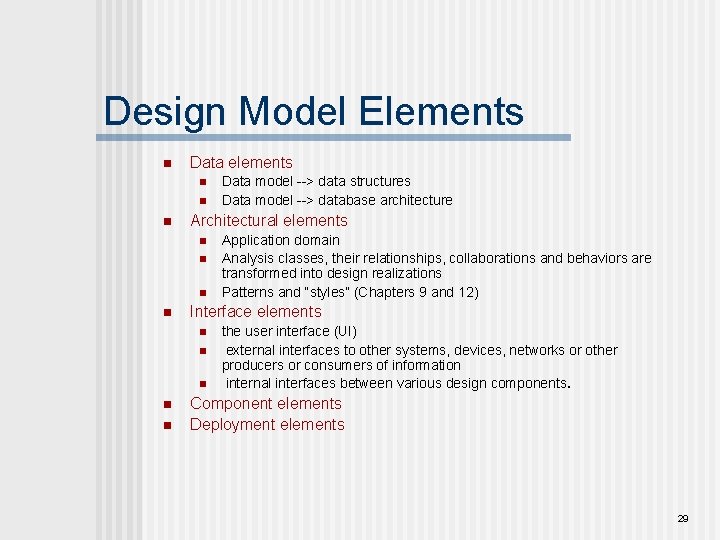 Design Model Elements

- Data elements
  - Data model --> data structures
  - Data model --> database architecture
- Architectural elements
  - Application domain
  - Analysis classes, their relationships, collaborations and behaviors are transformed into design realizations
  - Patterns and "styles" (Chapters 9 and 12)
- Interface elements
  - the user interface (UI)
  - external interfaces to other systems, devices, networks or other producers or consumers of information
  - internal interfaces between various design components.
- Component elements
- Deployment elements

29